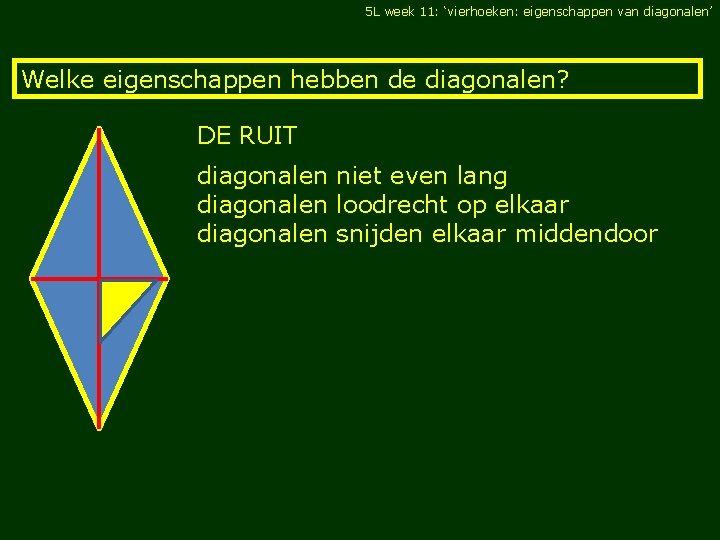 5L week 11: ‘vierhoeken: eigenschappen van diagonalen’

Welke eigenschappen hebben de diagonalen?

DE RUIT

diagonalen niet even lang
diagonalen loodrecht op elkaar
diagonalen snijden elkaar middendoor